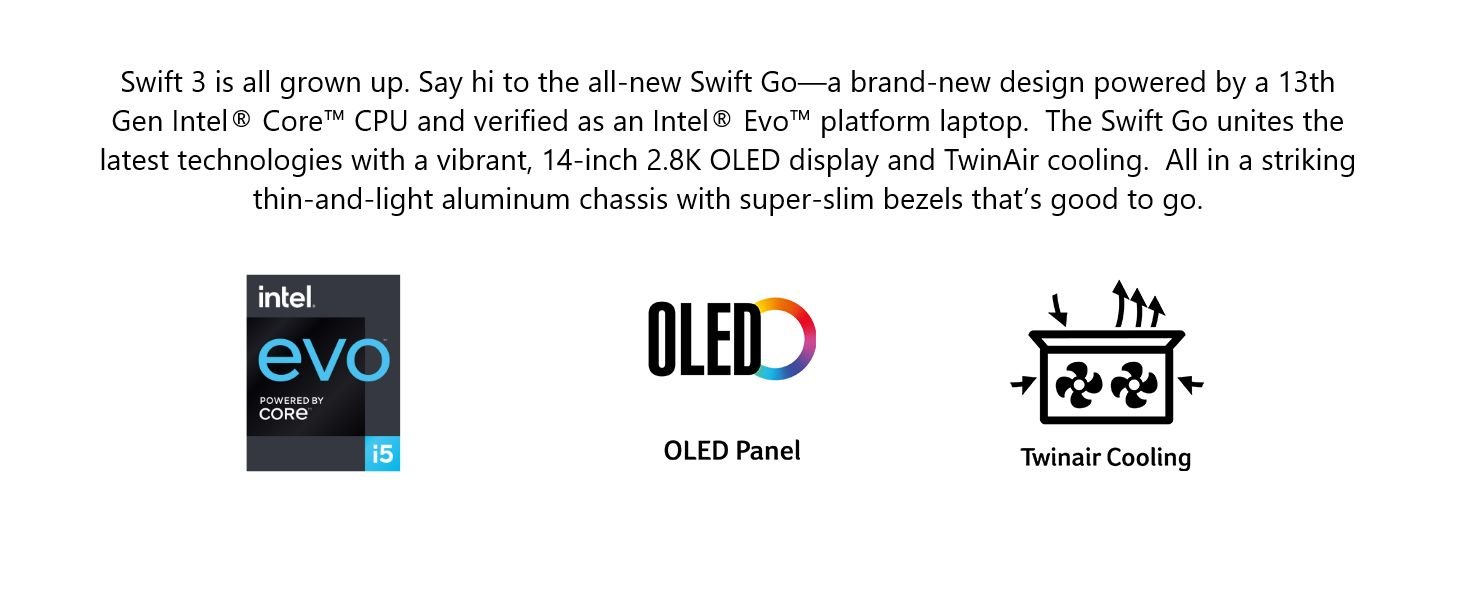 Swift 3 is all grown up. Say hi to the all-new Swift Go—a brand-new design powered by a 13th Gen Intel® Core™ CPU and verified as an Intel® Evo™ platform laptop. The Swift Go unites the latest technologies with a vibrant, 14-inch 2.8K OLED display and TwinAir cooling. All in a striking thin-and-light aluminum chassis with super-slim bezels that's good to go.

intel.
evo
POWERED BY
CORE
i5

OLED

OLED Panel

Twinair Cooling